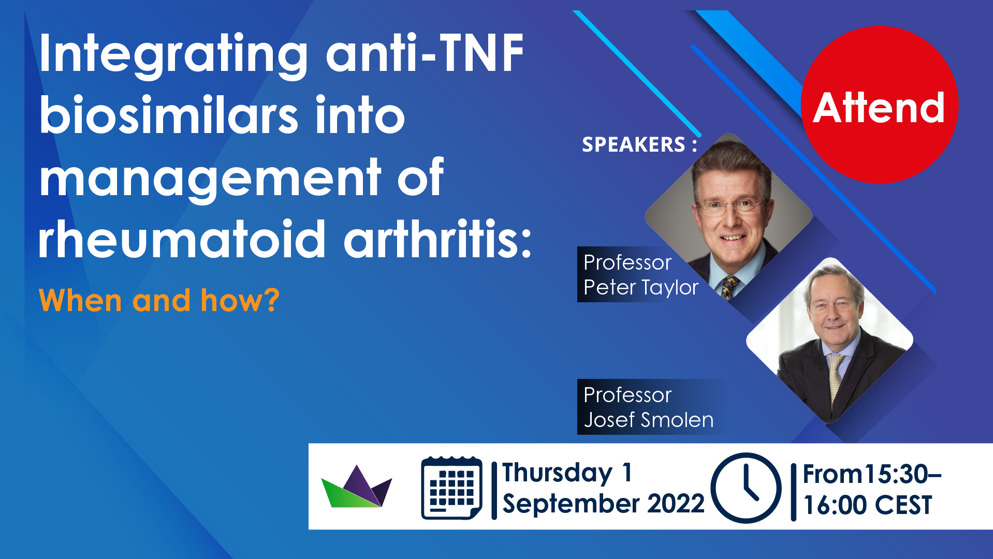 Integrating anti-TNF biosimilars into management of rheumatoid arthritis:

When and how?

Attend

SPEAKERS :

Professor Peter Taylor

Professor Josef Smolen

Thursday 1 September 2022

From15:30–16:00 CEST